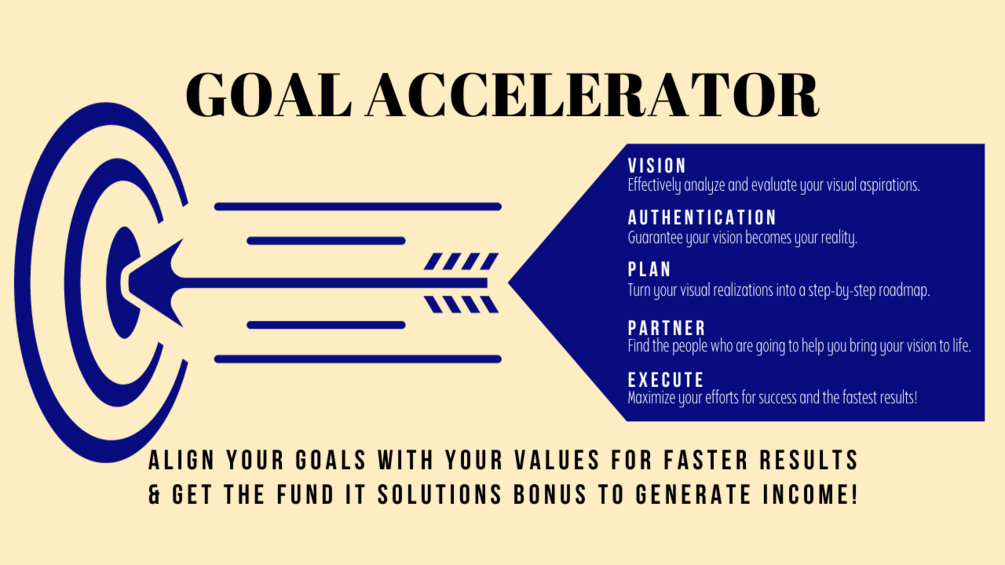 GOAL ACCELERATOR

VISION
Effectively analyze and evaluate your visual aspirations.

AUTHENTICATION
Guarantee your vision becomes your reality.

PLAN
Turn your visual realizations into a step-by-step roadmap.

PARTNER
Find the people who are going to help you bring your vision to life.

EXECUTE
Maximize your efforts for success and the fastest results!

ALIGN YOUR GOALS WITH YOUR VALUES FOR FASTER RESULTS & GET THE FUND IT SOLUTIONS BONUS TO GENERATE INCOME!